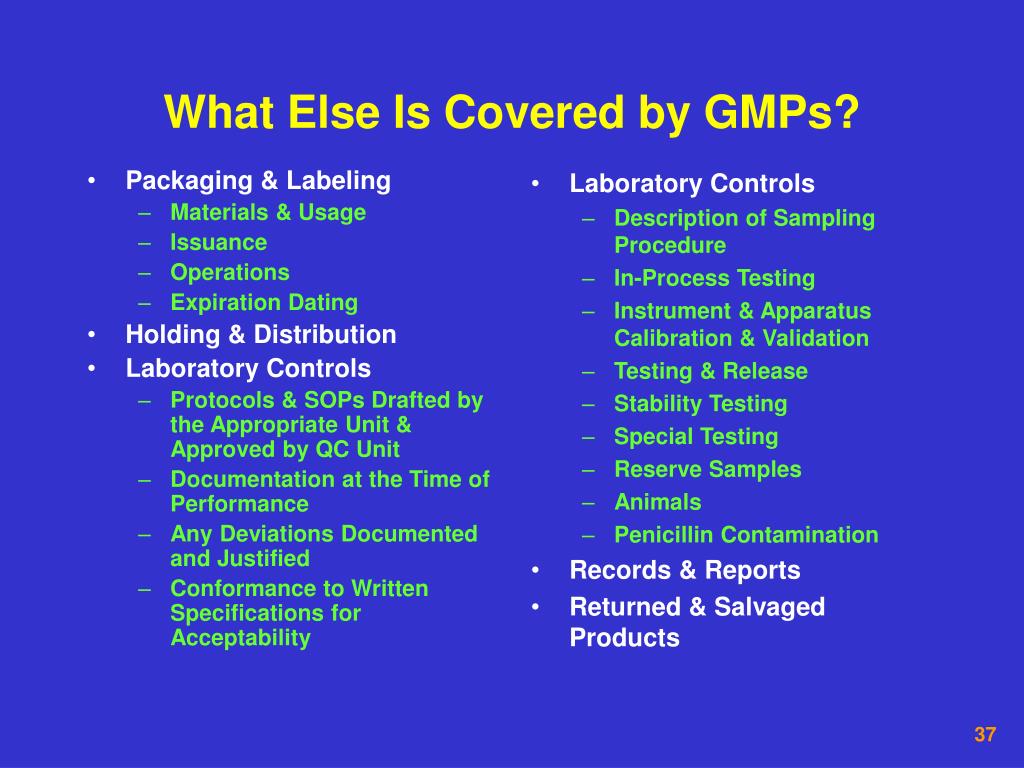 What Else Is Covered by GMPs?

• Packaging & Labeling
– Materials & Usage
– Issuance
– Operations
– Expiration Dating
• Holding & Distribution
• Laboratory Controls
– Protocols & SOPs Drafted by the Appropriate Unit & Approved by QC Unit
– Documentation at the Time of Performance
– Any Deviations Documented and Justified
– Conformance to Written Specifications for Acceptability

• Laboratory Controls
– Description of Sampling Procedure
– In-Process Testing
– Instrument & Apparatus Calibration & Validation
– Testing & Release
– Stability Testing
– Special Testing
– Reserve Samples
– Animals
– Penicillin Contamination
• Records & Reports
• Returned & Salvaged Products

37